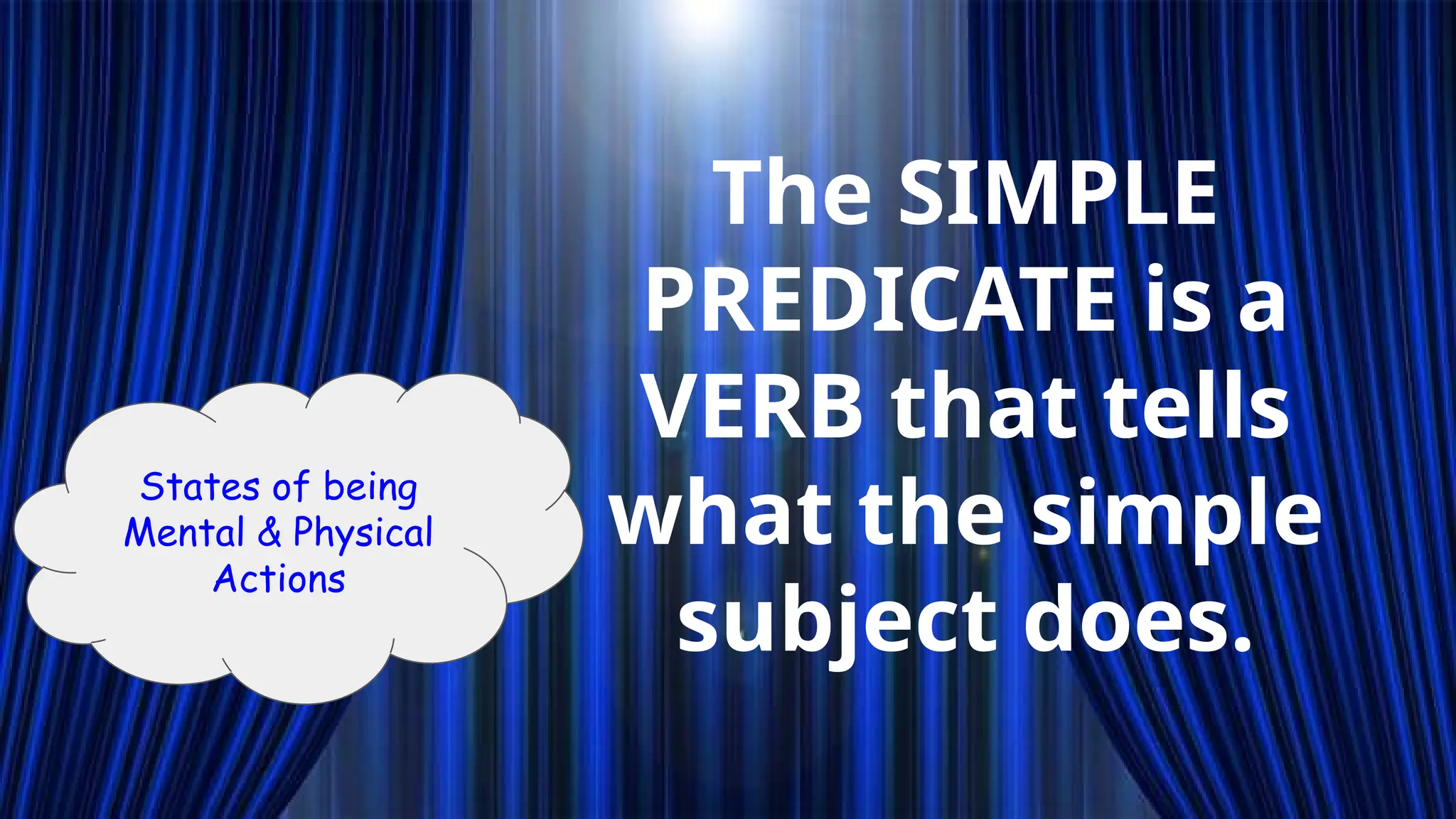 The SIMPLE PREDICATE is a VERB that tells what the simple subject does.

States of being
Mental & Physical
Actions